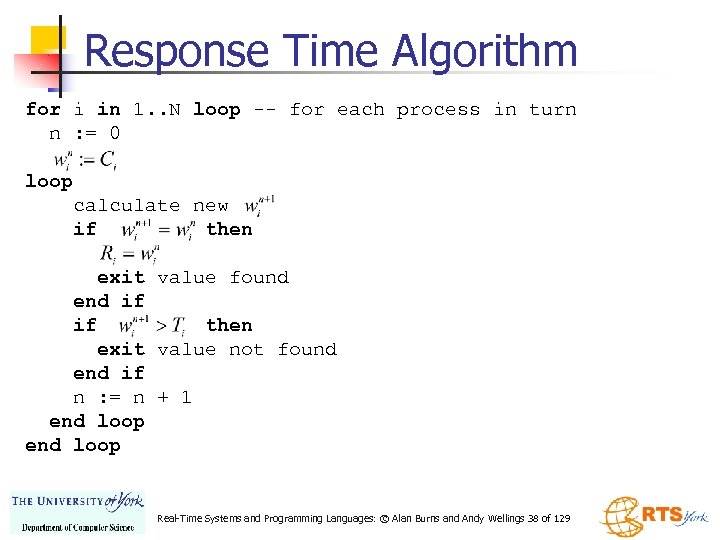 Response Time Algorithm

for i in 1..N loop -- for each process in turn
n := 0
$w_i^n := C_i$
loop
calculate new $w_i^{n+1}$
if $w_i^{n+1} = w_i^n$ then
$R_i = w_i^n$
exit value found
end if
if $w_i^{n+1} > T_i$ then
exit value not found
end if
n := n + 1
end loop
end loop

THE UNIVERSITY of York
Department of Computer Science

Real-Time Systems and Programming Languages: © Alan Burns and Andy Wellings 38 of 129

RTS York